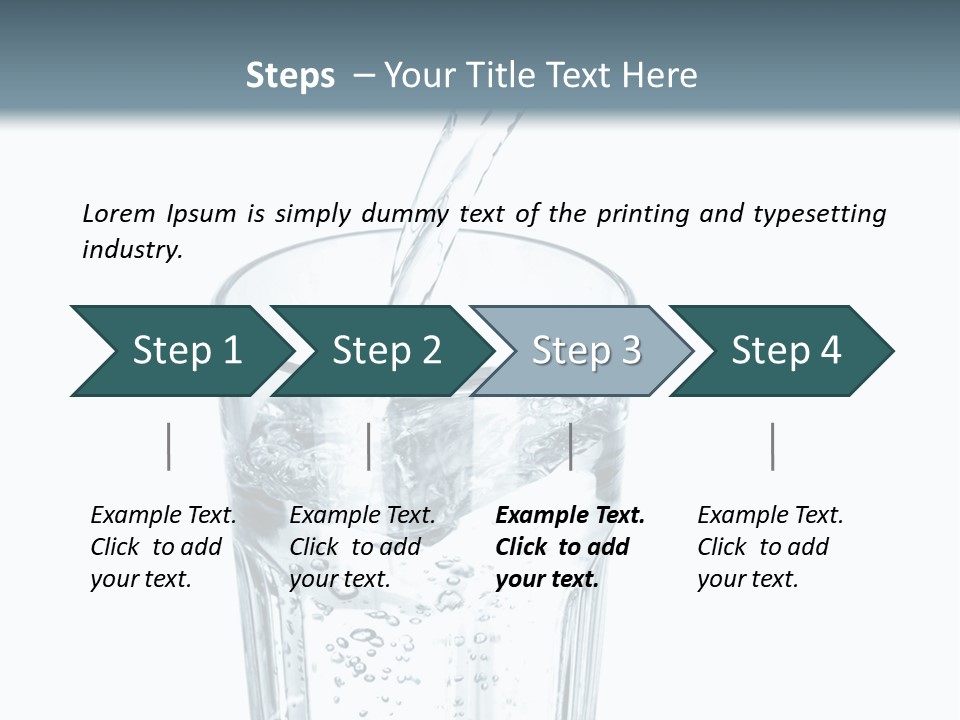 Steps – Your Title Text Here

Lorem Ipsum is simply dummy text of the printing and typesetting industry.

Step 1

Step 2

Step 3

Step 4

Example Text. Click to add your text.

Example Text. Click to add your text.

Example Text. Click to add your text.

Example Text. Click to add your text.